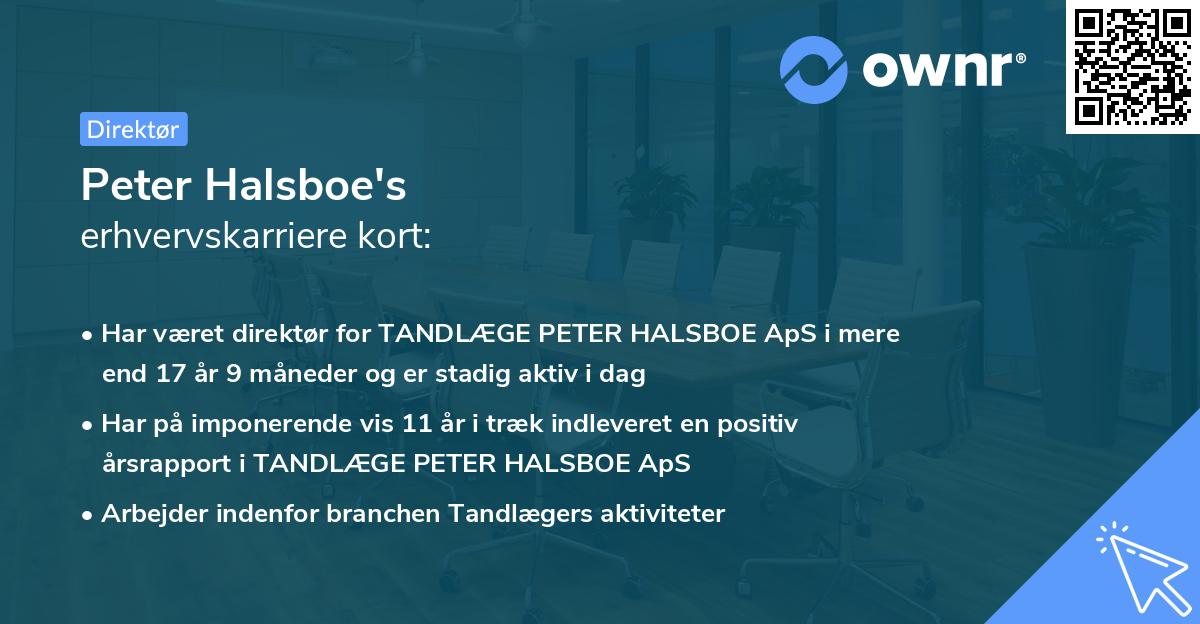 ownr®

Direktør

Peter Halsboe's
erhvervskarriere kort:

• Har været direktør for TANDLÆGE PETER HALSBOE ApS i mere end 17 år 9 måneder og er stadig aktiv i dag

• Har på imponerende vis 11 år i træk indleveret en positiv årsrapport i TANDLÆGE PETER HALSBOE ApS

• Arbejder indenfor branchen Tandlægers aktiviteter